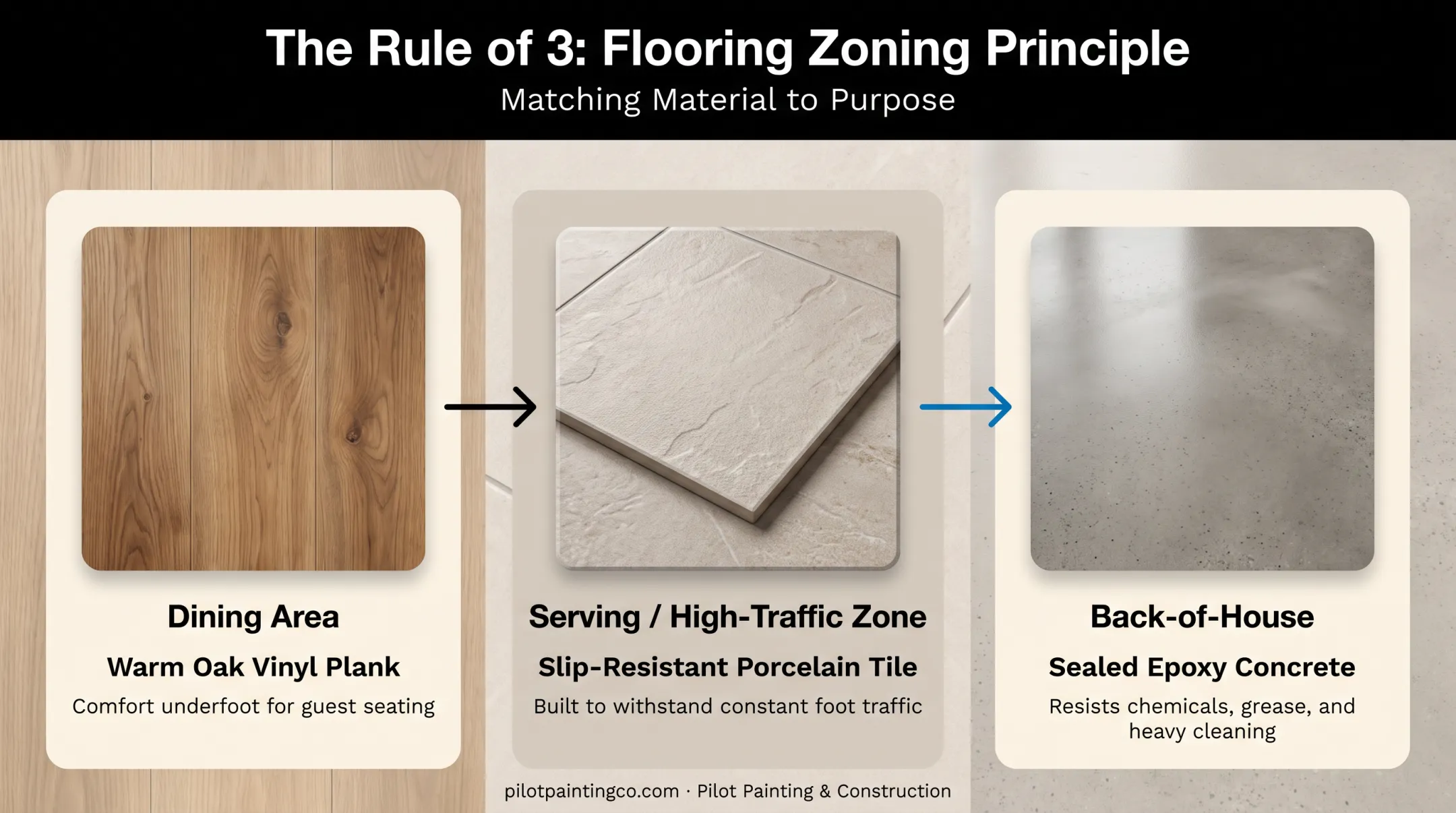 The Rule of 3: Flooring Zoning Principle
Matching Material to Purpose

Dining Area
Warm Oak Vinyl Plank
Comfort underfoot for guest seating

Serving / High-Traffic Zone
Slip-Resistant Porcelain Tile
Built to withstand constant foot traffic

Back-of-House
Sealed Epoxy Concrete
Resists chemicals, grease, and heavy cleaning

pilotpaintingco.com · Pilot Painting & Construction